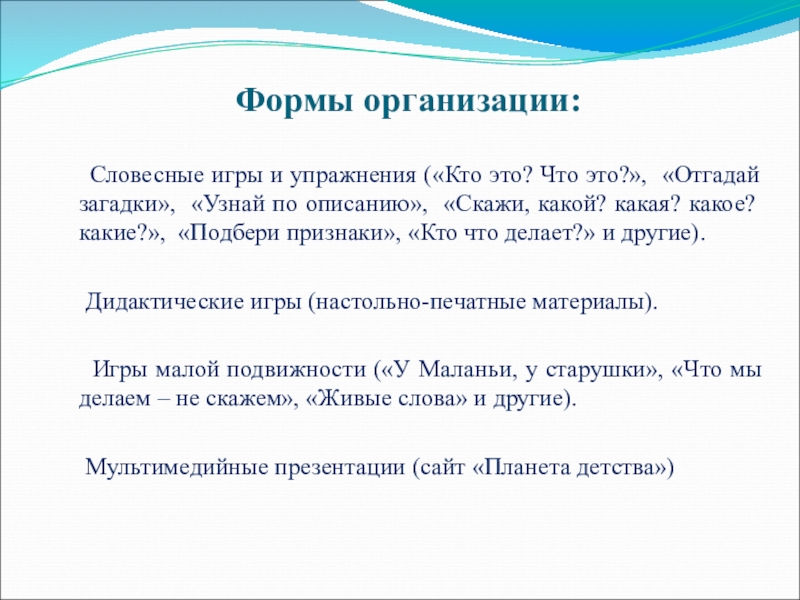 Формы организации:

Словесные игры и упражнения («Кто это? Что это?», «Отгадай загадки», «Узнай по описанию», «Скажи, какой? какая? какое? какие?», «Подбери признаки», «Кто что делает?» и другие).

Дидактические игры (настольно-печатные материалы).

Игры малой подвижности («У Маланьи, у старушки», «Что мы делаем – не скажем», «Живые слова» и другие).

Мультимедийные презентации (сайт «Планета детства»)